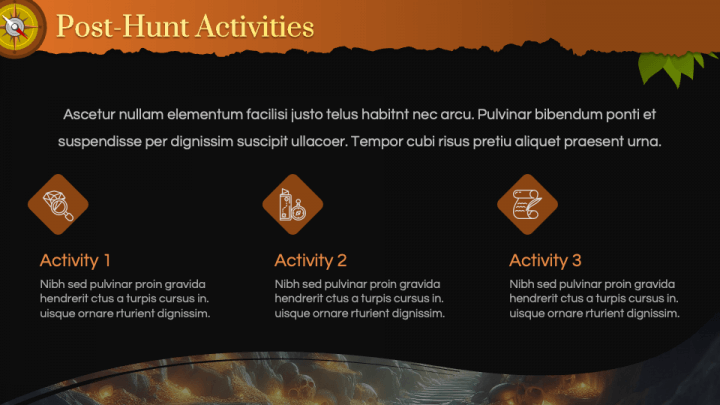 Post-Hunt Activities

Ascetur nullam elementum facilisi justo telus habitnt nec arcu. Pulvinar bibendum ponti et suspendisse per dignissim suscipit ullacoer. Tempor cubi risus pretiu aliquet praesent urna.

Activity 1

Nibh sed pulvinar proin gravida hendrerit ctus a turpis cursus in. uisque ornare rturient dignissim.

Activity 2

Nibh sed pulvinar proin gravida hendrerit ctus a turpis cursus in. uisque ornare rturient dignissim.

Activity 3

Nibh sed pulvinar proin gravida hendrerit ctus a turpis cursus in. uisque ornare rturient dignissim.